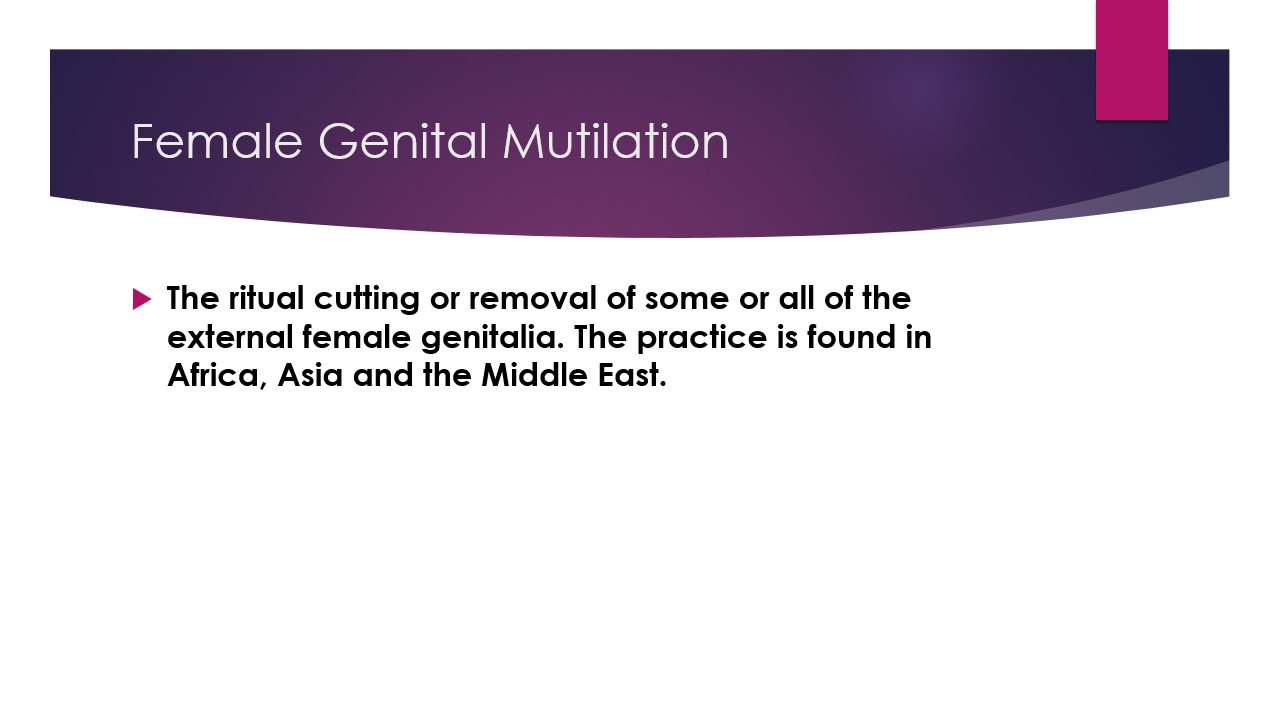 Female Genital Mutilation

The ritual cutting or removal of some or all of the external female genitalia. The practice is found in Africa, Asia and the Middle East.